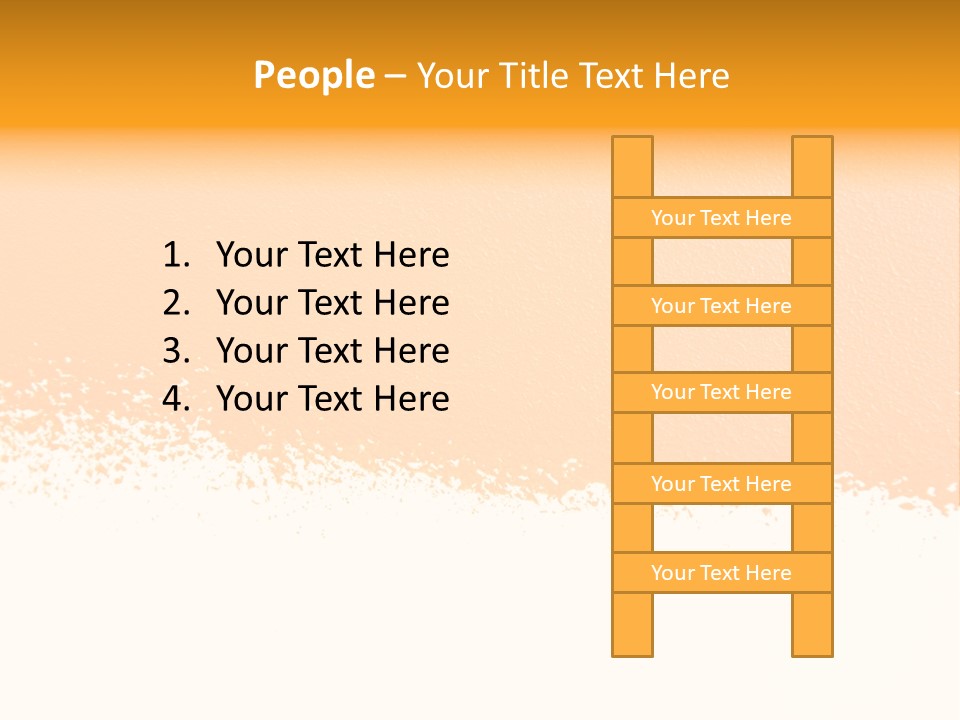 People – Your Title Text Here

1. Your Text Here
2. Your Text Here
3. Your Text Here
4. Your Text Here

Your Text Here

Your Text Here

Your Text Here

Your Text Here

Your Text Here